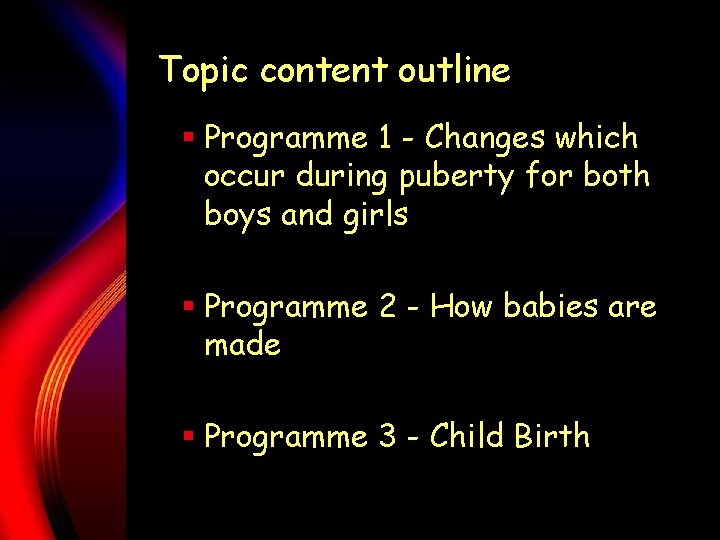 Topic content outline

- Programme 1 - Changes which occur during puberty for both boys and girls

- Programme 2 - How babies are made

- Programme 3 - Child Birth